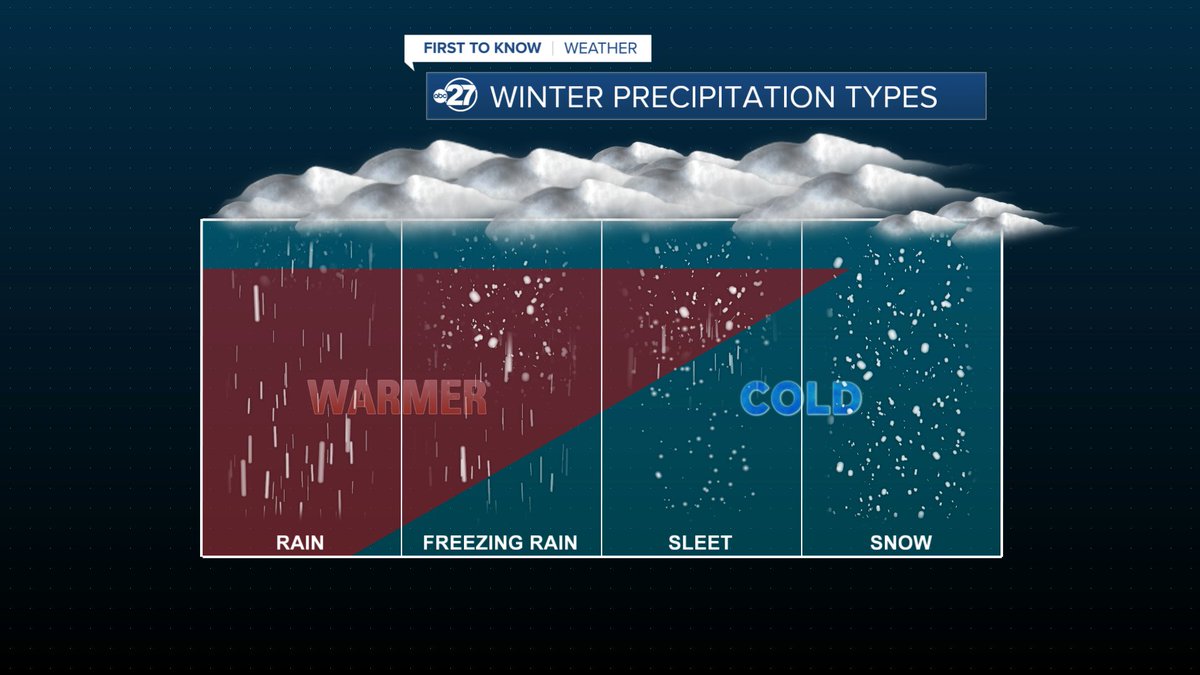 FIRST TO KNOW | WEATHER

abc 27 WINTER PRECIPITATION TYPES

WARMER

COLD

RAIN

FREEZING RAIN

SLEET

SNOW